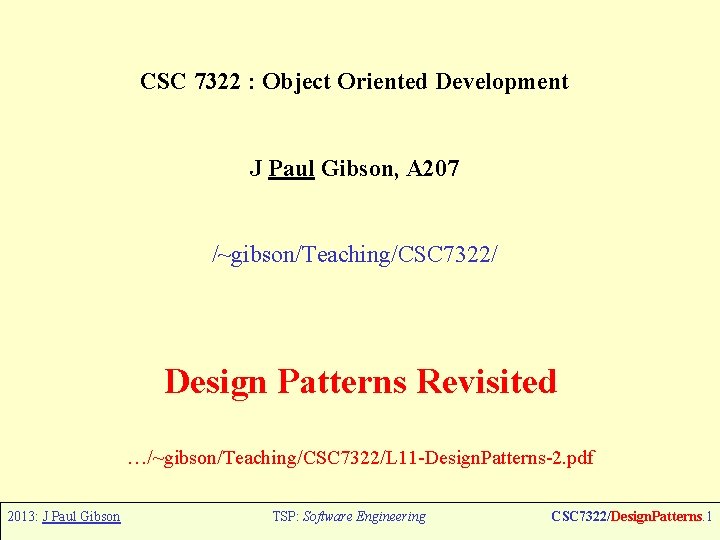 CSC 7322 : Object Oriented Development

J Paul Gibson, A207

/~gibson/Teaching/CSC7322/

Design Patterns Revisited

…/~gibson/Teaching/CSC7322/L11-DesignPatterns-2.pdf

2013: J Paul Gibson TSP: Software Engineering CSC7322/DesignPatterns.1